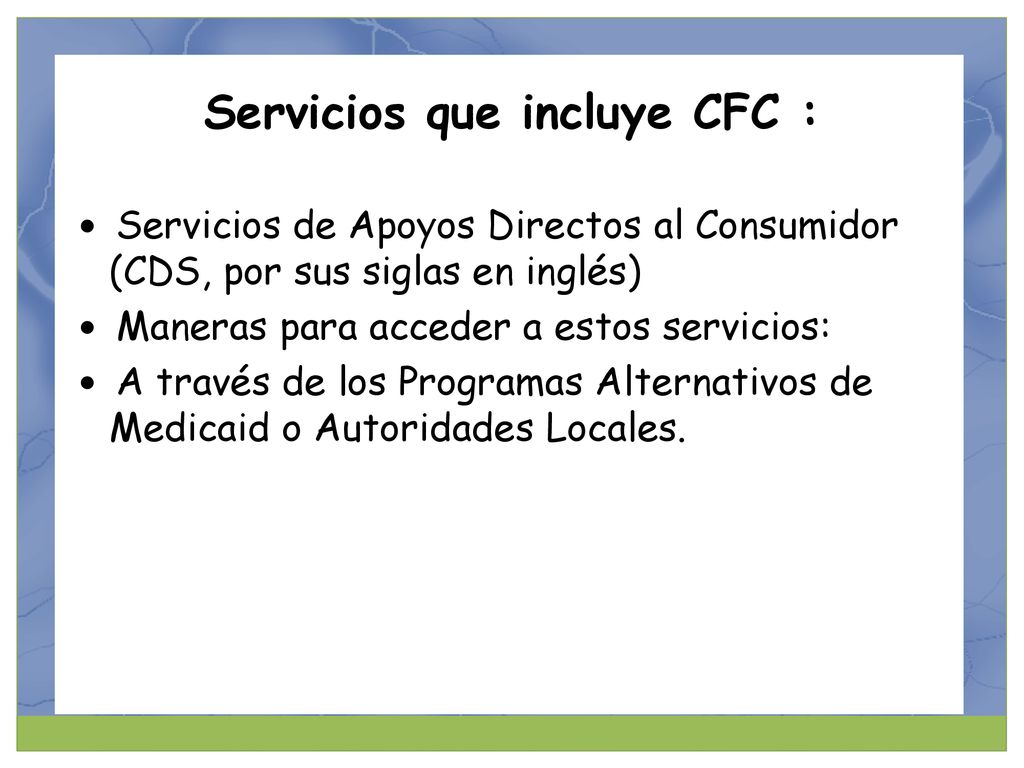 Servicios que incluye CFC :

• Servicios de Apoyos Directos al Consumidor (CDS, por sus siglas en inglés)
• Maneras para acceder a estos servicios:
• A través de los Programas Alternativos de Medicaid o Autoridades Locales.